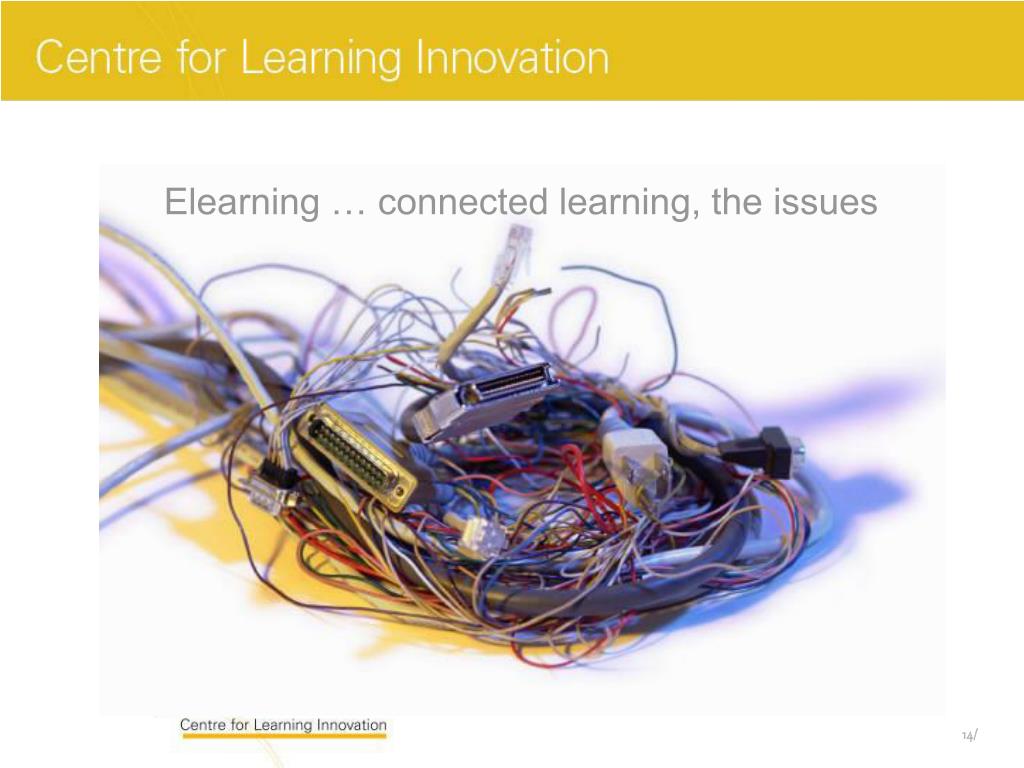 Centre for Learning Innovation

Elearning … connected learning, the issues

Centre for Learning Innovation

14/